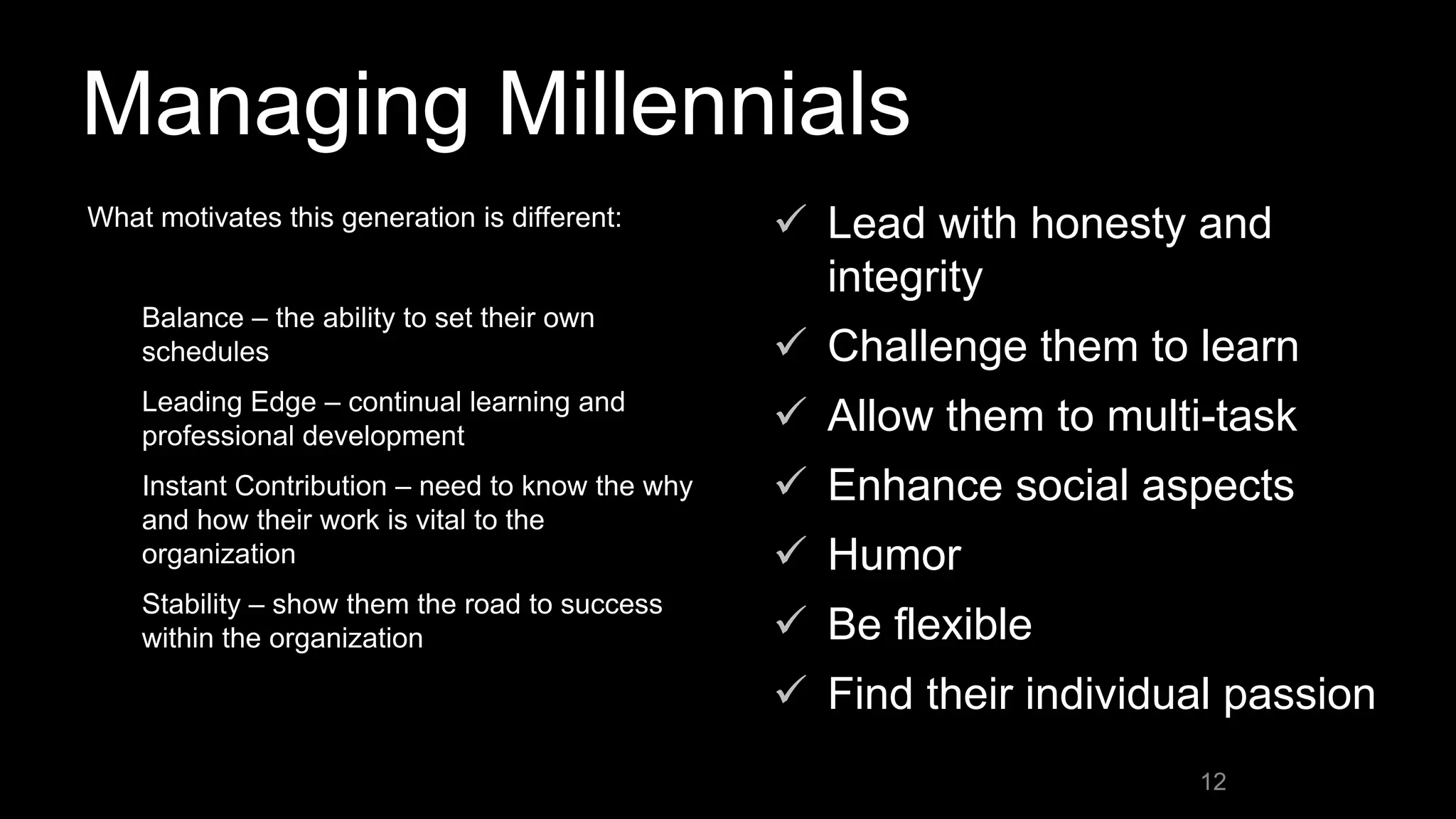 Managing Millennials

What motivates this generation is different:

Balance – the ability to set their own schedules

Leading Edge – continual learning and professional development

Instant Contribution – need to know the why and how their work is vital to the organization

Stability – show them the road to success within the organization

✓ Lead with honesty and integrity
✓ Challenge them to learn
✓ Allow them to multi-task
✓ Enhance social aspects
✓ Humor
✓ Be flexible
✓ Find their individual passion

12